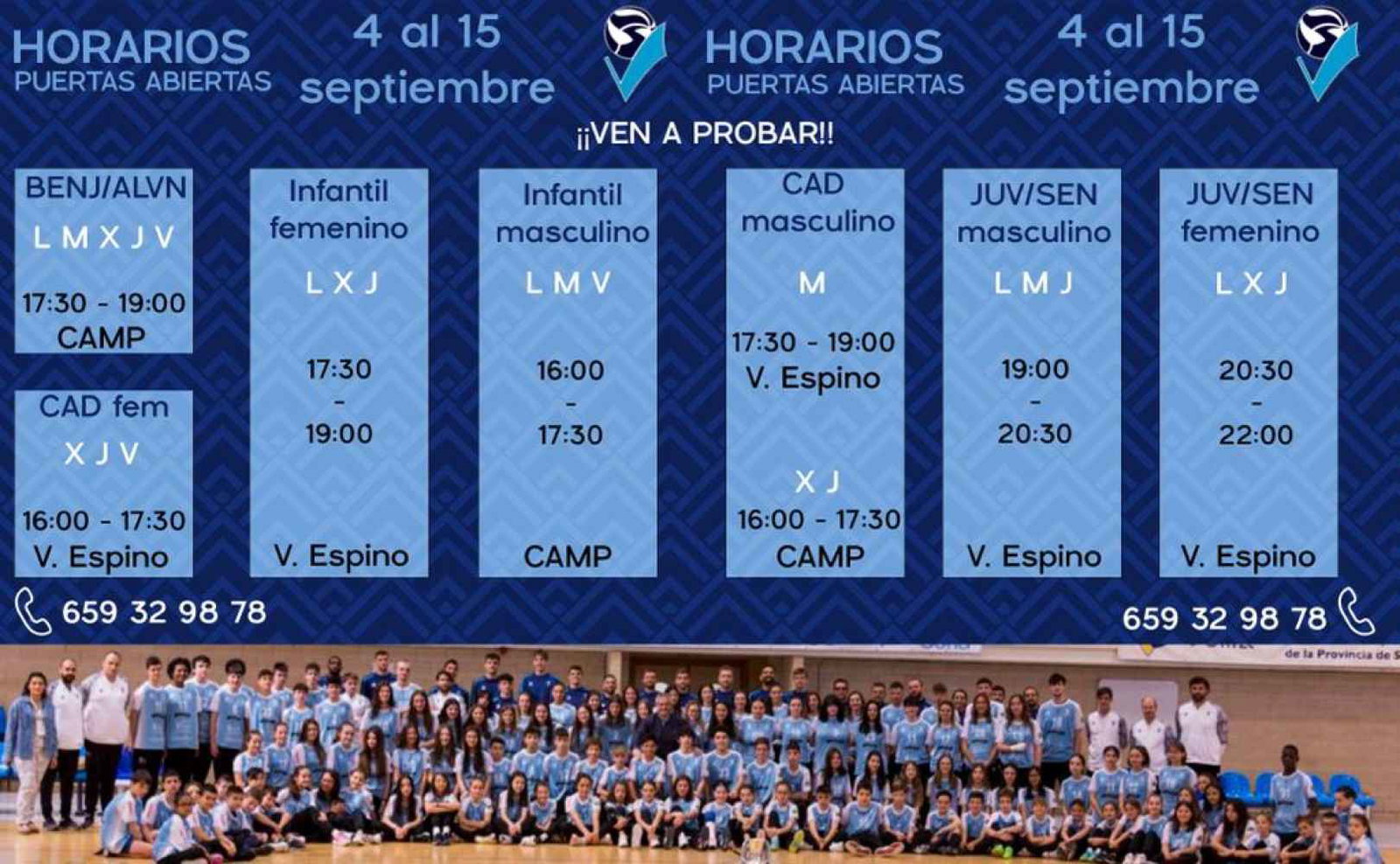 HORARIOS
PUERTAS ABIERTAS

4 al 15
septiembre

HORARIOS
PUERTAS ABIERTAS

4 al 15
septiembre

¡¡VEN A PROBAR!!

BENJ/ALVN
L M X J V
17:30 - 19:00
CAMP

CAD fem
X J V
16:00 - 17:30
V. Espino

Infantil femenino
L X J
17:30
-
19:00
V. Espino

Infantil masculino
L M V
16:00
-
17:30
CAMP

CAD masculino
M
17:30 - 19:00
V. Espino
X J
16:00 - 17:30
CAMP

JUV/SEN masculino
L M J
19:00
-
20:30
V. Espino

JUV/SEN femenino
L X J
20:30
-
22:00
V. Espino

659 32 98 78

659 32 98 78

de la Provincia de S